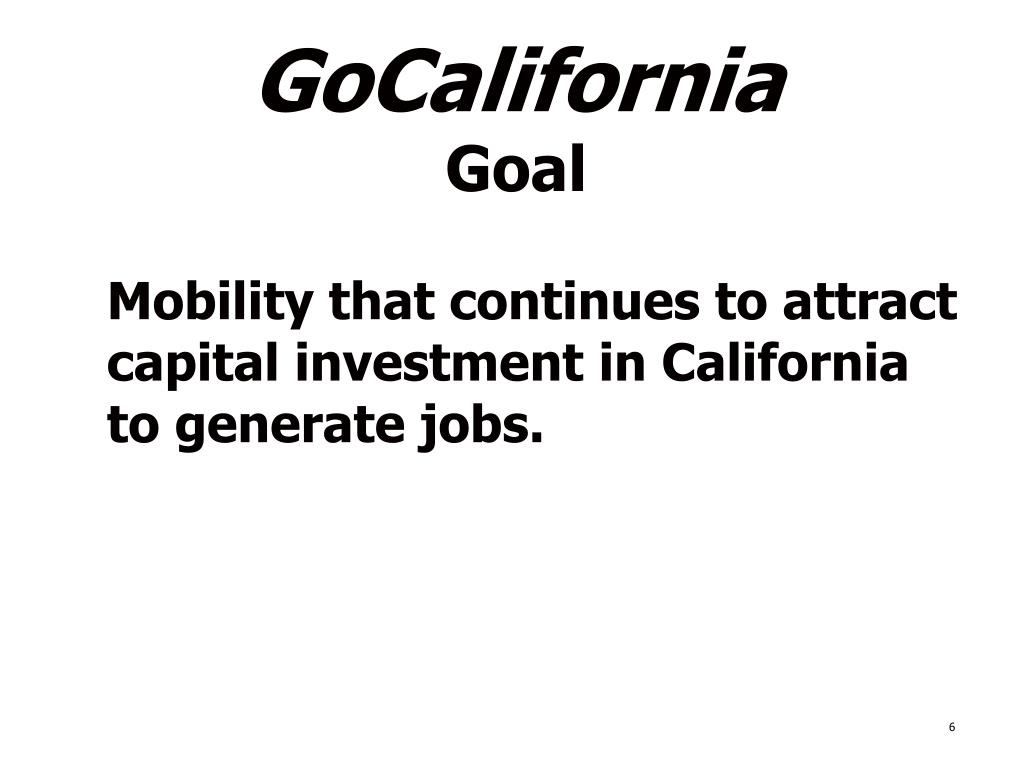 GoCalifornia
Goal

Mobility that continues to attract capital investment in California to generate jobs.

6